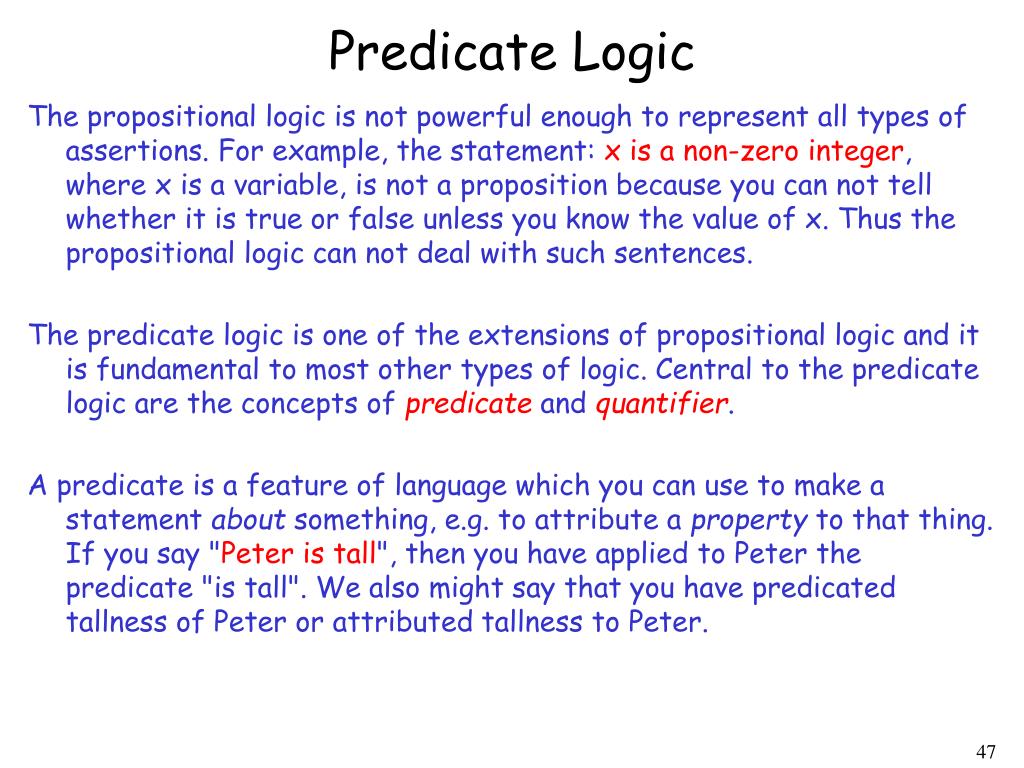 Predicate Logic

The propositional logic is not powerful enough to represent all types of assertions. For example, the statement: x is a non-zero integer, where x is a variable, is not a proposition because you can not tell whether it is true or false unless you know the value of x. Thus the propositional logic can not deal with such sentences.

The predicate logic is one of the extensions of propositional logic and it is fundamental to most other types of logic. Central to the predicate logic are the concepts of predicate and quantifier.

A predicate is a feature of language which you can use to make a statement about something, e.g. to attribute a property to that thing. If you say "Peter is tall", then you have applied to Peter the predicate "is tall". We also might say that you have predicated tallness of Peter or attributed tallness to Peter.

47